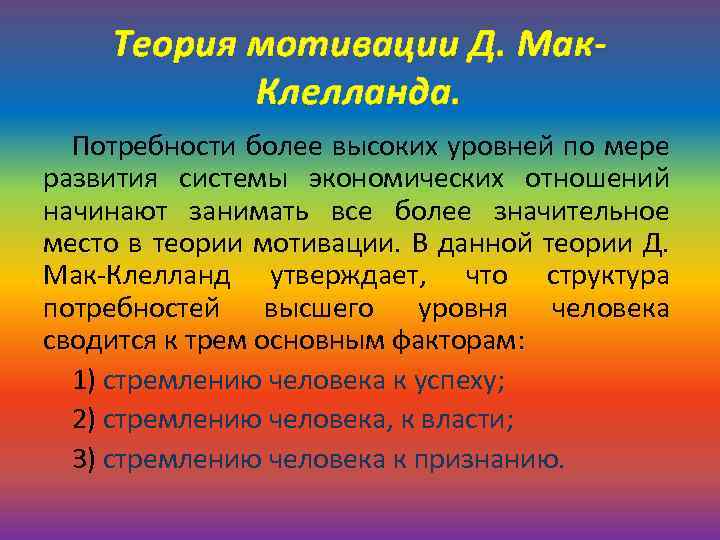 Теория мотивации Д. Мак-Клелланда.

Потребности более высоких уровней по мере развития системы экономических отношений начинают занимать все более значительное место в теории мотивации. В данной теории Д. Мак-Клелланд утверждает, что структура потребностей высшего уровня человека сводится к трем основным факторам:

1) стремлению человека к успеху;

2) стремлению человека, к власти;

3) стремлению человека к признанию.